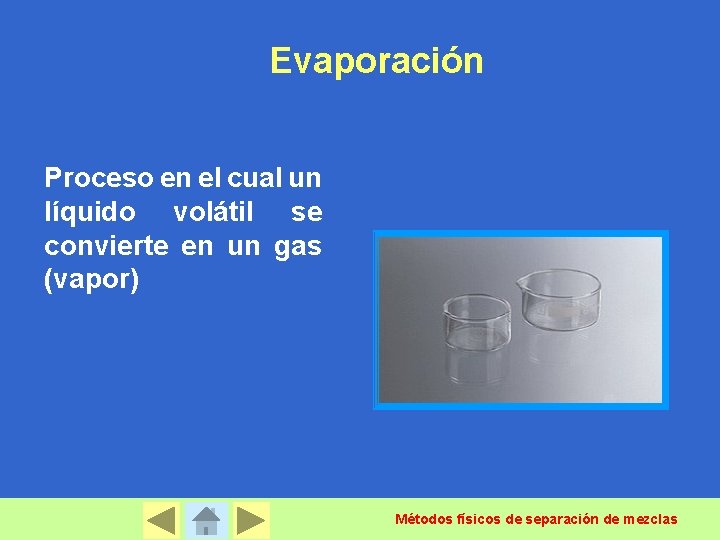 Evaporación

Proceso en el cual un líquido volátil se convierte en un gas (vapor)

Métodos físicos de separación de mezclas